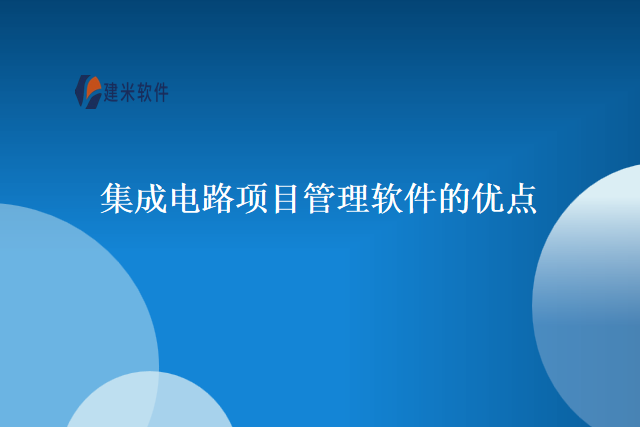 建米软件

集成电路项目管理软件的优点